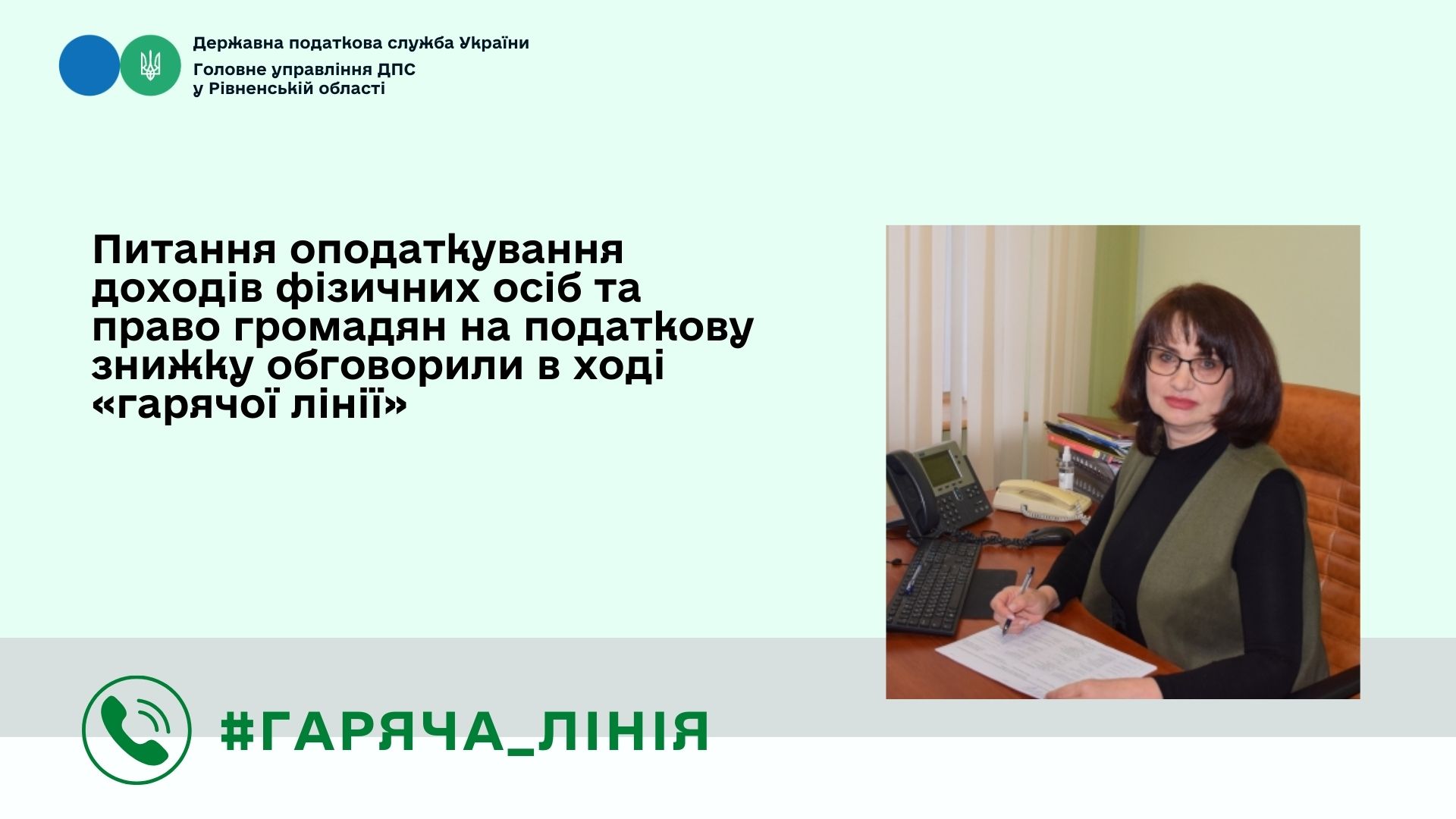 Державна податкова служба України
Головне управління ДПС
у Рівненській області

Питання оподаткування доходів фізичних осіб та право громадян на податкову знижку обговорили в ході «гарячої лінії»

#ГАРЯЧА_ЛІНІЯ